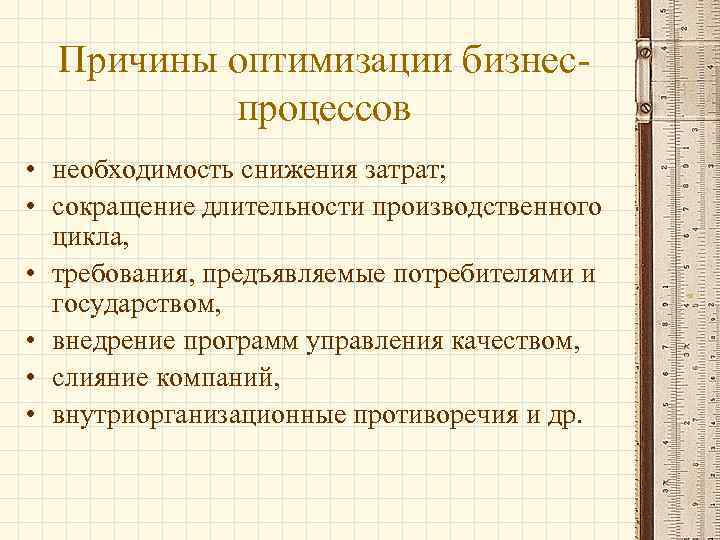 Причины оптимизации бизнес-процессов

• необходимость снижения затрат;
• сокращение длительности производственного цикла,
• требования, предъявляемые потребителями и государством,
• внедрение программ управления качеством,
• слияние компаний,
• внутриорганизационные противоречия и др.